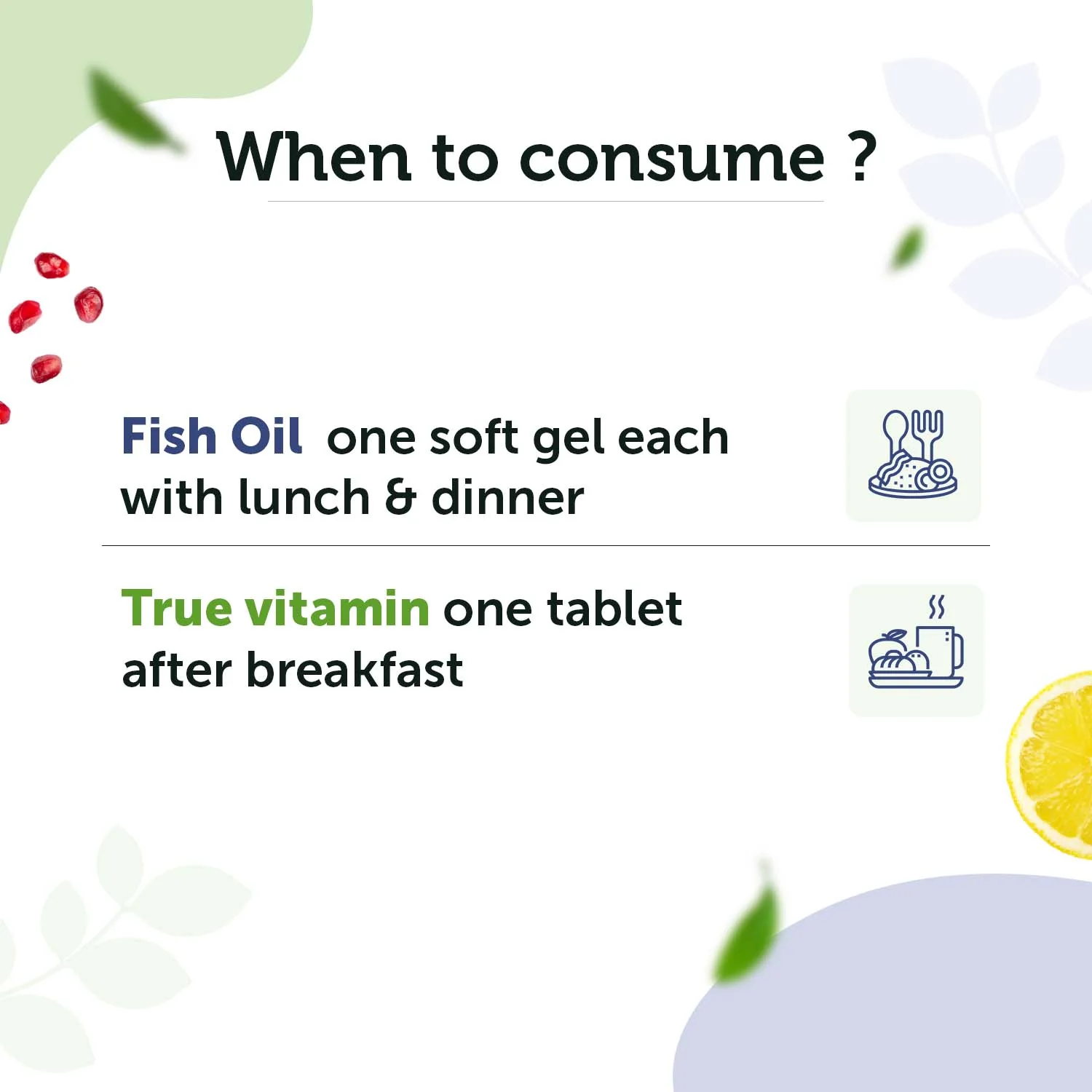 When to consume ?

Fish Oil one soft gel each with lunch & dinner

True vitamin one tablet after breakfast